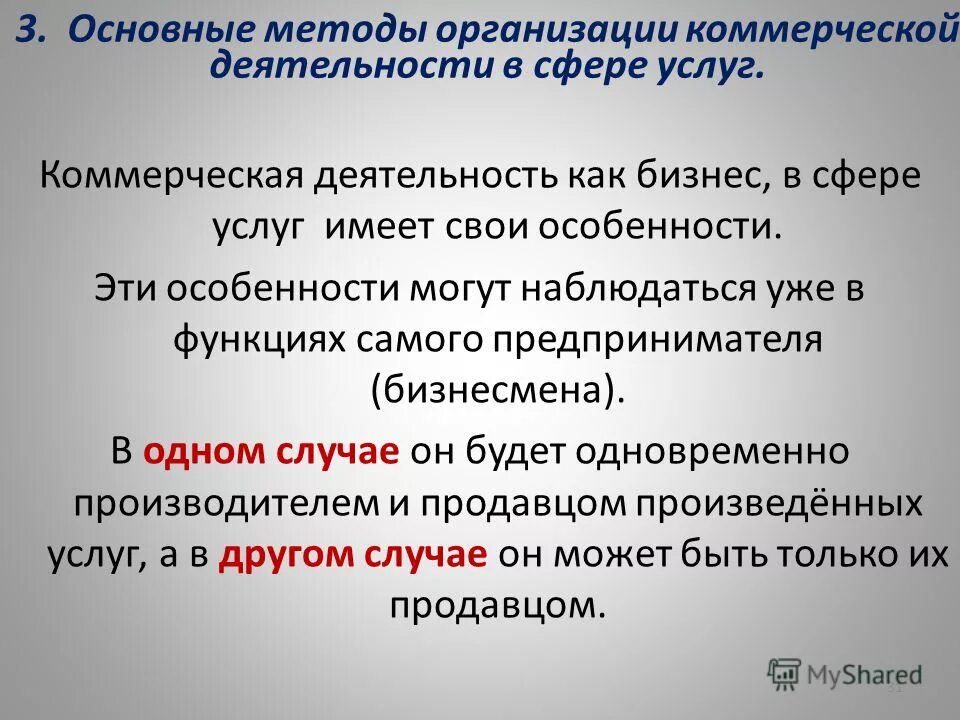 3. Основные методы организации коммерческой деятельности в сфере услуг.

Коммерческая деятельность как бизнес, в сфере услуг имеет свои особенности.

Эти особенности могут наблюдаться уже в функциях самого предпринимателя (бизнесмена).

В одном случае он будет одновременно производителем и продавцом произведённых услуг, а в другом случае он может быть только их продавцом.

MyShared